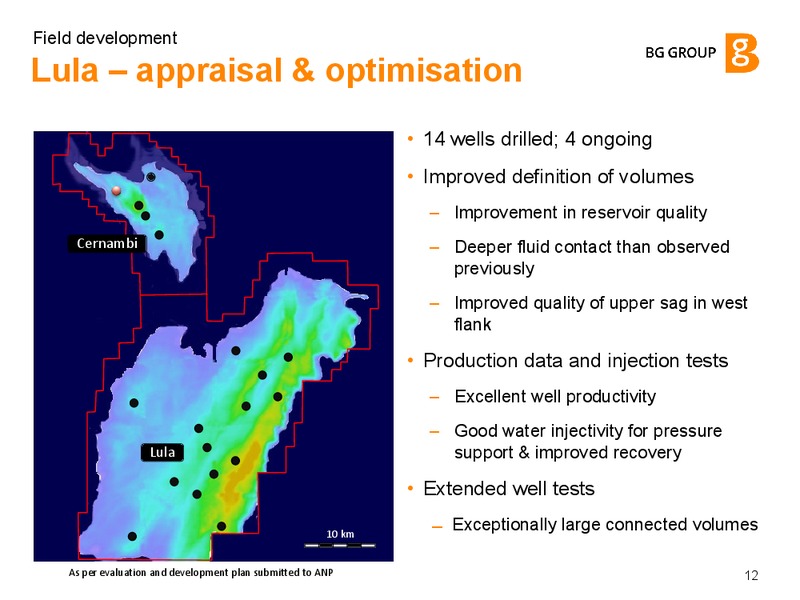 Field development
Lula – appraisal & optimisation

BG GROUP

Cernambi

Lula

10 km

As per evaluation and development plan submitted to ANP

• 14 wells drilled; 4 ongoing
• Improved definition of volumes
– Improvement in reservoir quality
– Deeper fluid contact than observed previously
– Improved quality of upper sag in west flank
• Production data and injection tests
– Excellent well productivity
– Good water injectivity for pressure support & improved recovery
• Extended well tests
– Exceptionally large connected volumes

12